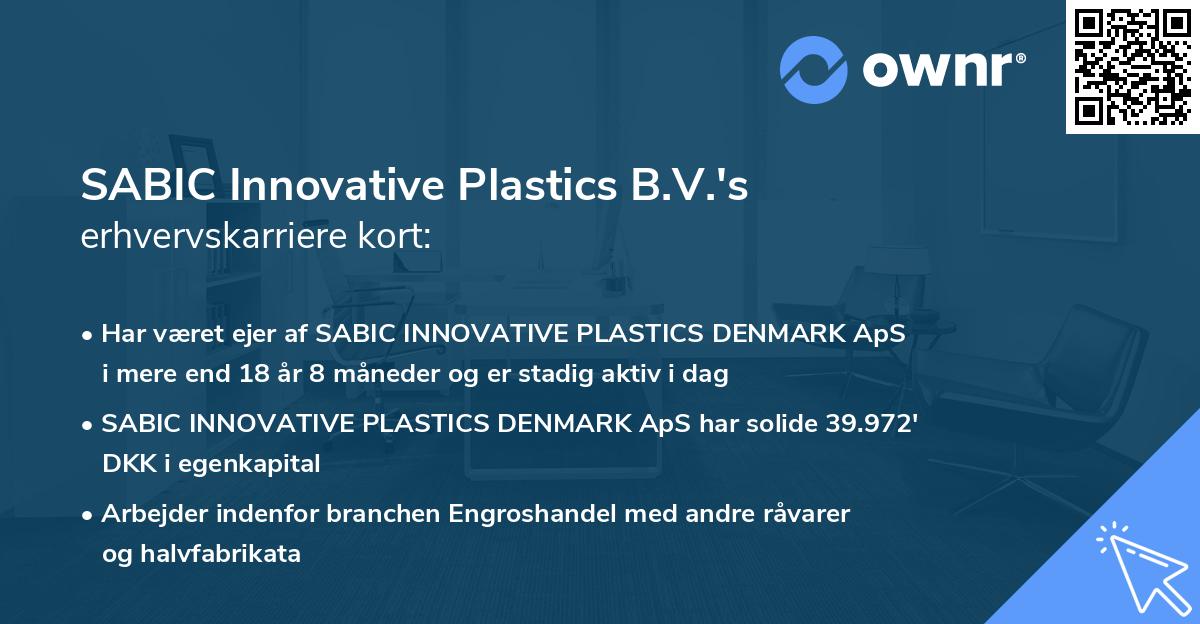 ownr®

SABIC Innovative Plastics B.V.'s
erhvervskarriere kort:

• Har været ejer af SABIC INNOVATIVE PLASTICS DENMARK ApS i mere end 18 år 8 måneder og er stadig aktiv i dag

• SABIC INNOVATIVE PLASTICS DENMARK ApS har solide 39.972' DKK i egenkapital

• Arbejder indenfor branchen Engroshandel med andre råvarer og halvfabrikata